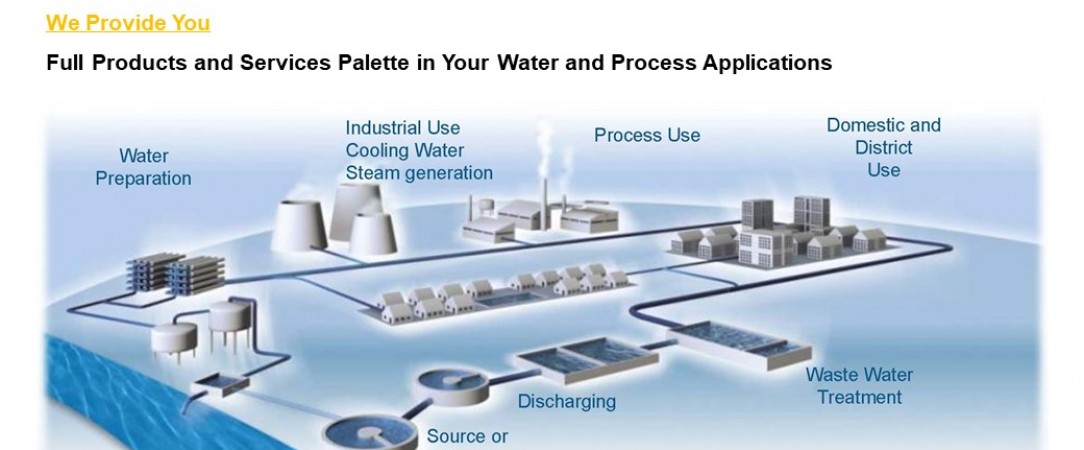 We Provide You

Full Products and Services Palette in Your Water and Process Applications

Water Preparation

Industrial Use
Cooling Water
Steam generation

Process Use

Domestic and District Use

Waste Water Treatment

Discharging

Source or